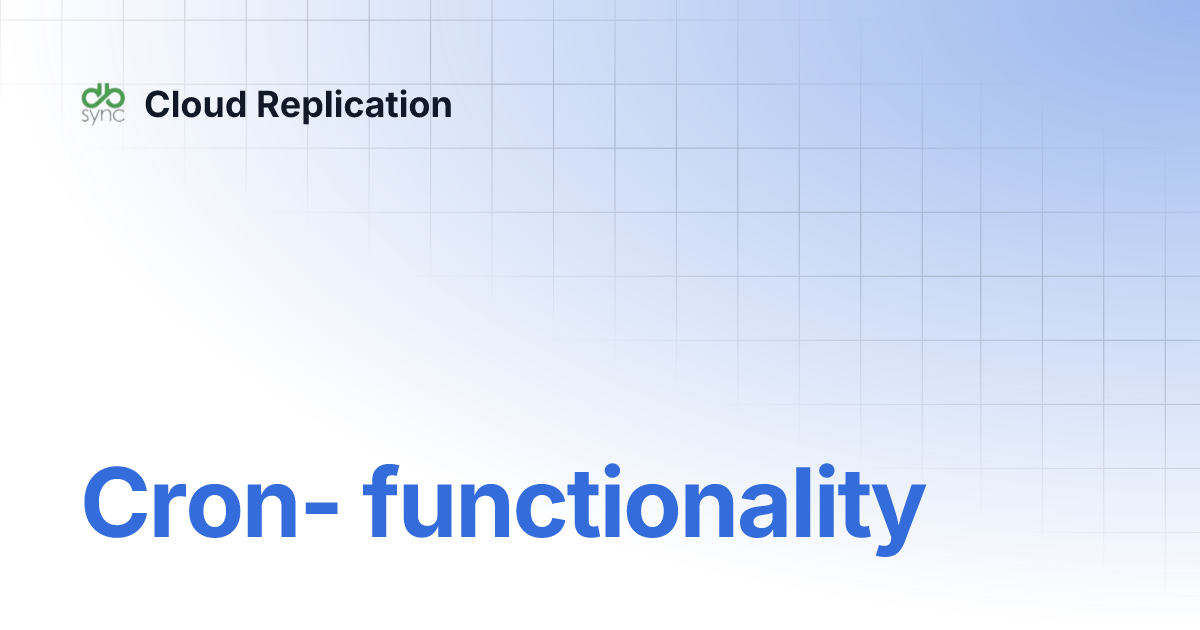 db sync Cloud Replication

Cron- functionality